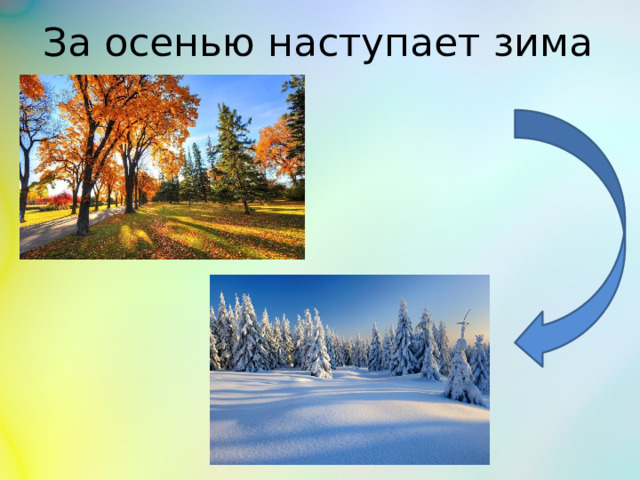 За осенью наступает зима